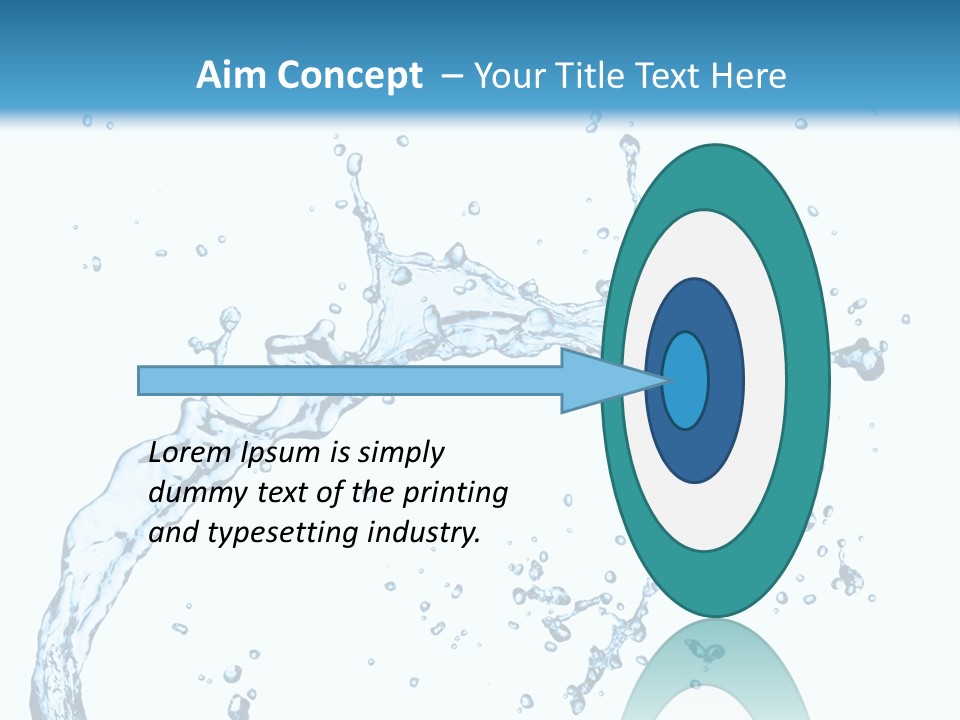 Aim Concept – Your Title Text Here

Lorem Ipsum is simply dummy text of the printing and typesetting industry.